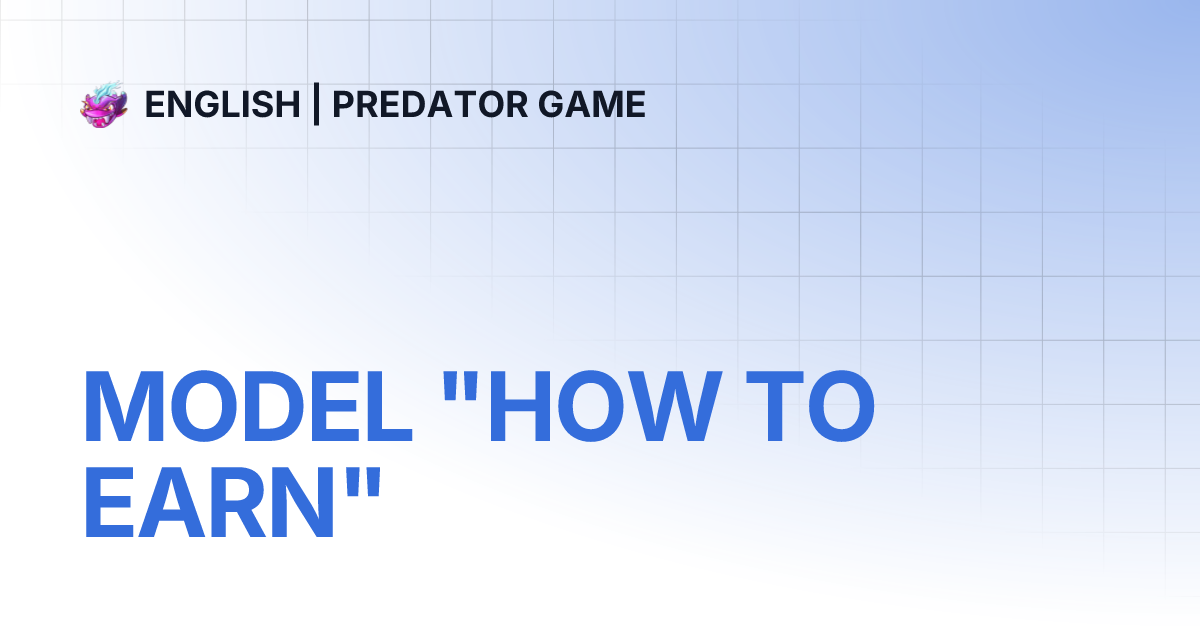 ENGLISH | PREDATOR GAME

MODEL "HOW TO EARN"